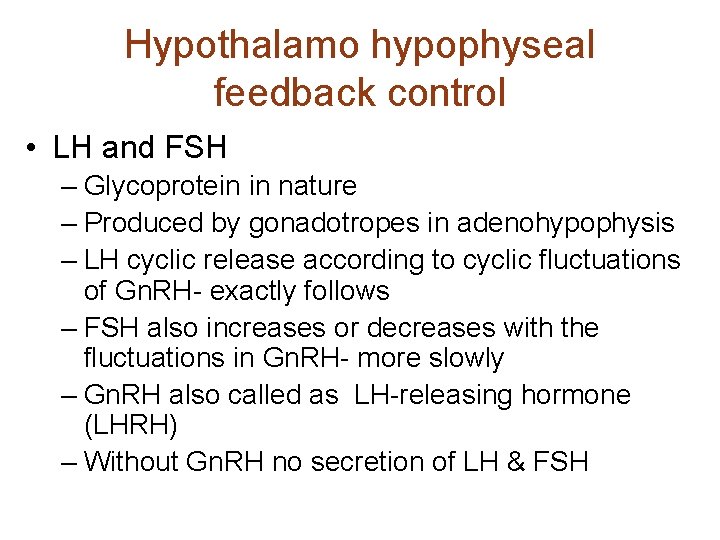 Hypothalamo hypophyseal feedback control

• LH and FSH
– Glycoprotein in nature
– Produced by gonadotropes in adenohypophysis
– LH cyclic release according to cyclic fluctuations of GnRH- exactly follows
– FSH also increases or decreases with the fluctuations in GnRH- more slowly
– GnRH also called as LH-releasing hormone (LHRH)
– Without GnRH no secretion of LH & FSH